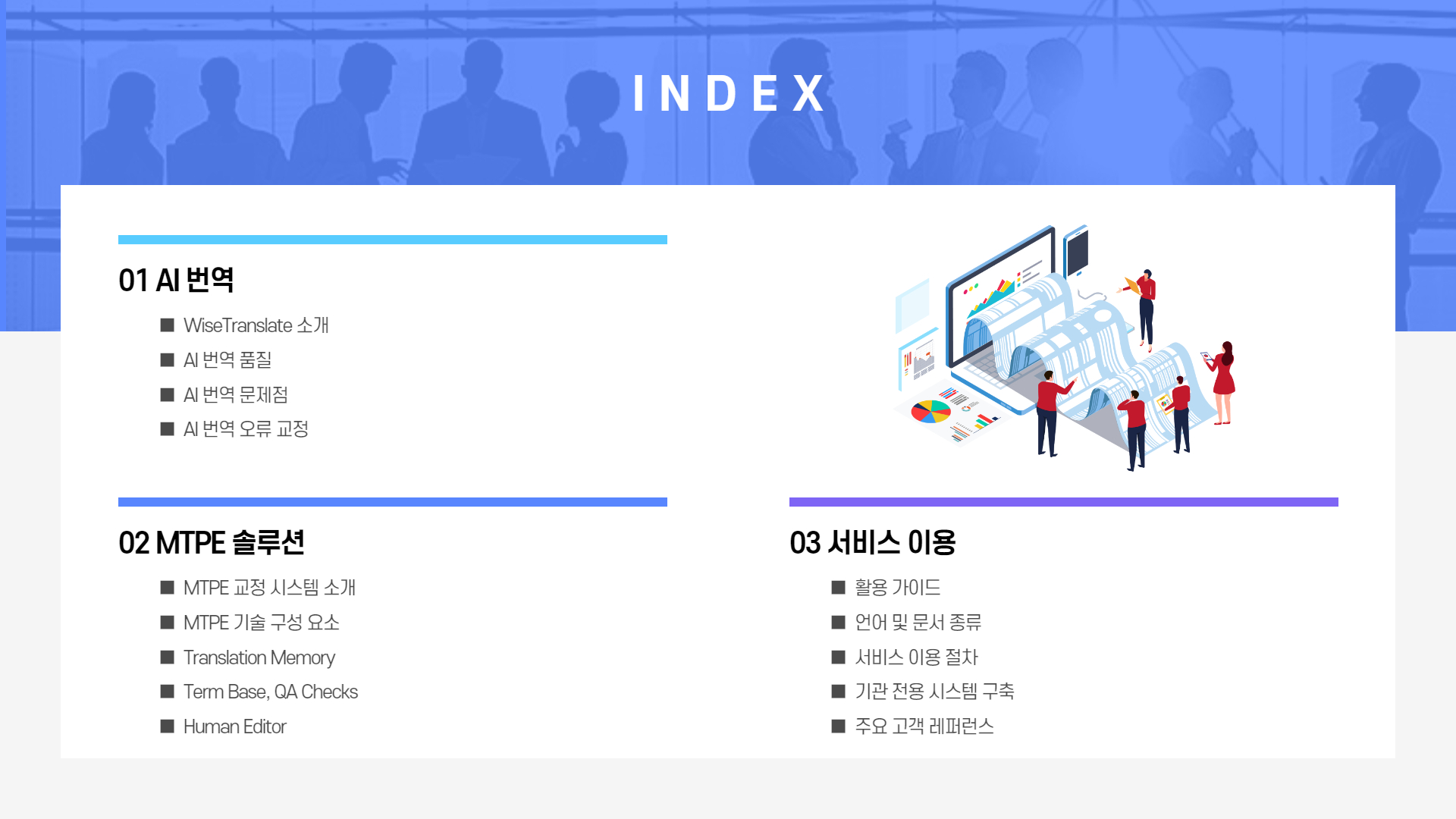 INDEX

01 AI 번역

■ WiseTranslate 소개
■ AI 번역 품질
■ AI 번역 문제점
■ AI 번역 오류 교정

02 MTPE 솔루션

■ MTPE 교정 시스템 소개
■ MTPE 기술 구성 요소
■ Translation Memory
■ Term Base, QA Checks
■ Human Editor

03 서비스 이용

■ 활용 가이드
■ 언어 및 문서 종류
■ 서비스 이용 절차
■ 기관 전용 시스템 구축
■ 주요 고객 레퍼런스